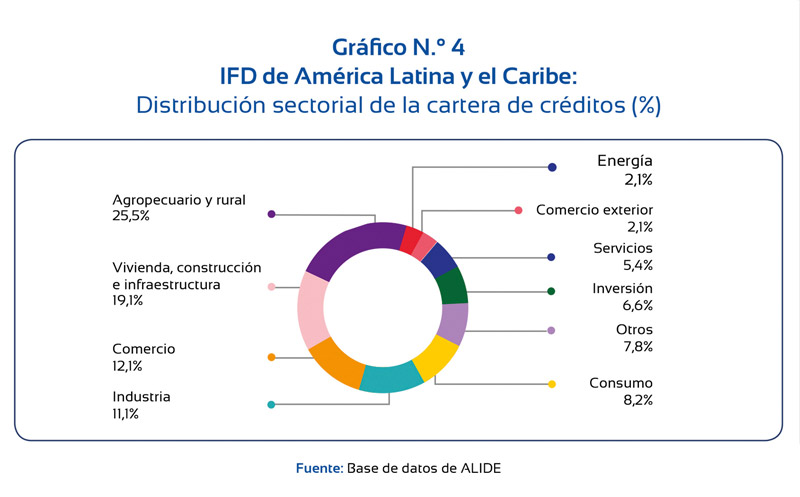 Gráfico N.° 4
IFD de América Latina y el Caribe:
Distribución sectorial de la cartera de créditos (%)

Agropecuario y rural
25,5%

Vivienda, construcción e infraestructura
19,1%

Comercio
12,1%

Industria
11,1%

Energía
2,1%

Comercio exterior
2,1%

Servicios
5,4%

Inversión
6,6%

Otros
7,8%

Consumo
8,2%

Fuente: Base de datos de ALIDE